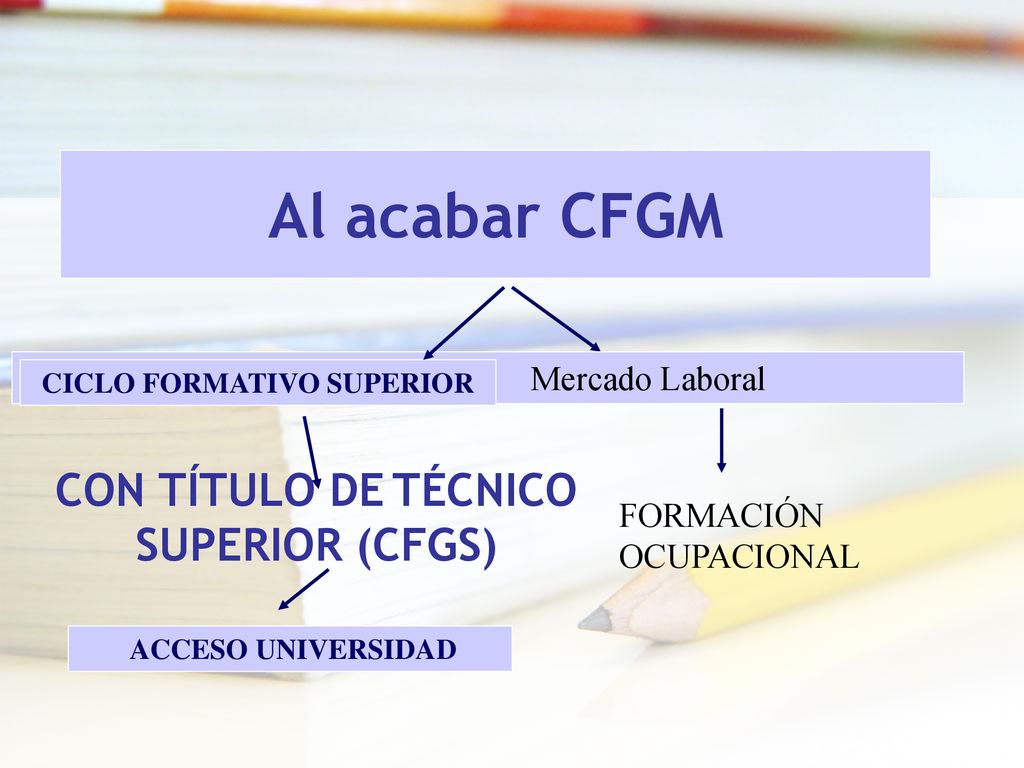 Al acabar CFGM

CICLO FORMATIVO SUPERIOR

Mercado Laboral

CON TÍTULO DE TÉCNICO SUPERIOR (CFGS)

FORMACIÓN OCUPACIONAL

ACCESO UNIVERSIDAD